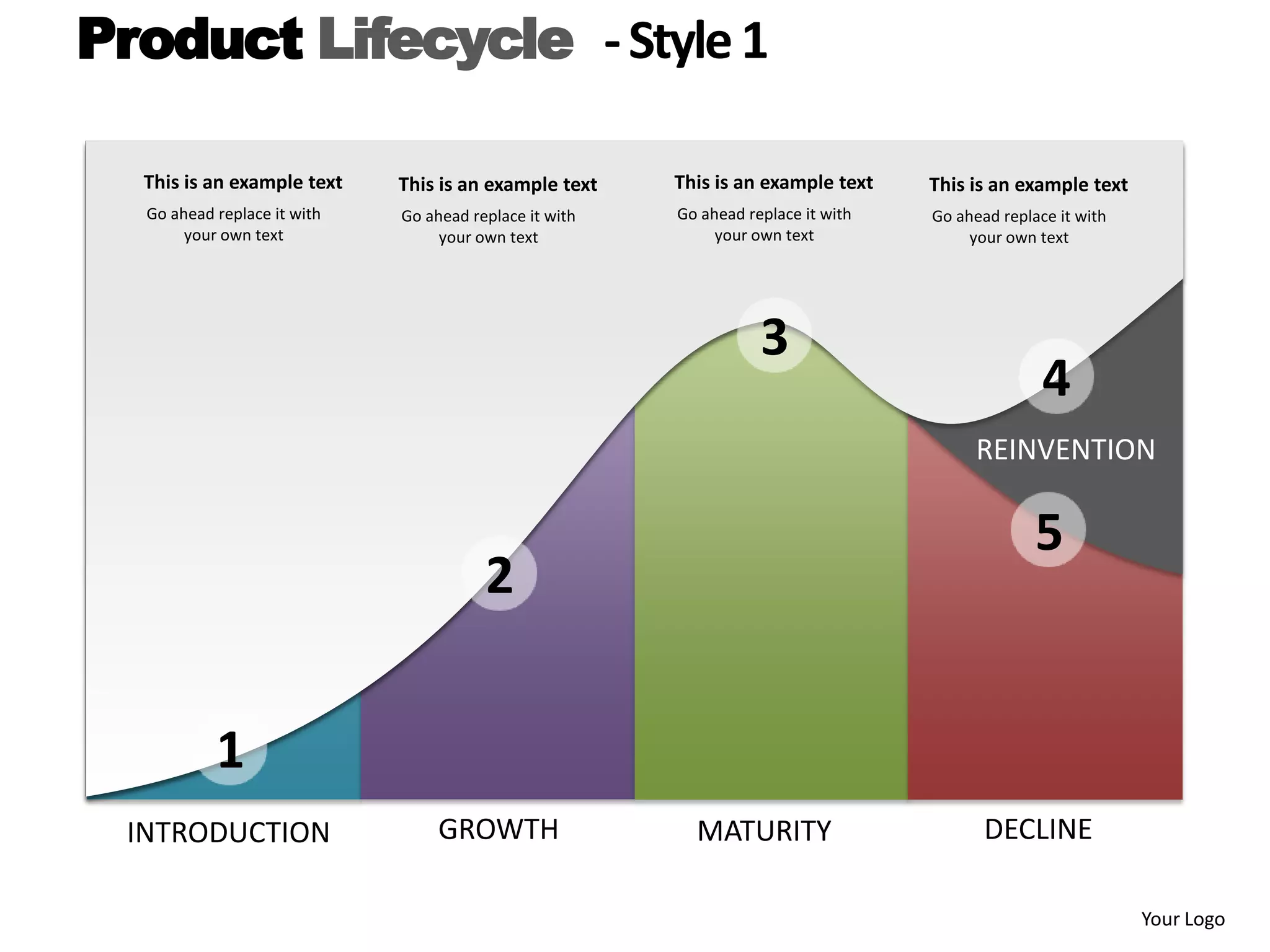 Product Lifecycle - Style 1

This is an example text
Go ahead replace it with your own text

This is an example text
Go ahead replace it with your own text

This is an example text
Go ahead replace it with your own text

This is an example text
Go ahead replace it with your own text

3

4

REINVENTION

5

2

1

INTRODUCTION

GROWTH

MATURITY

DECLINE

Your Logo